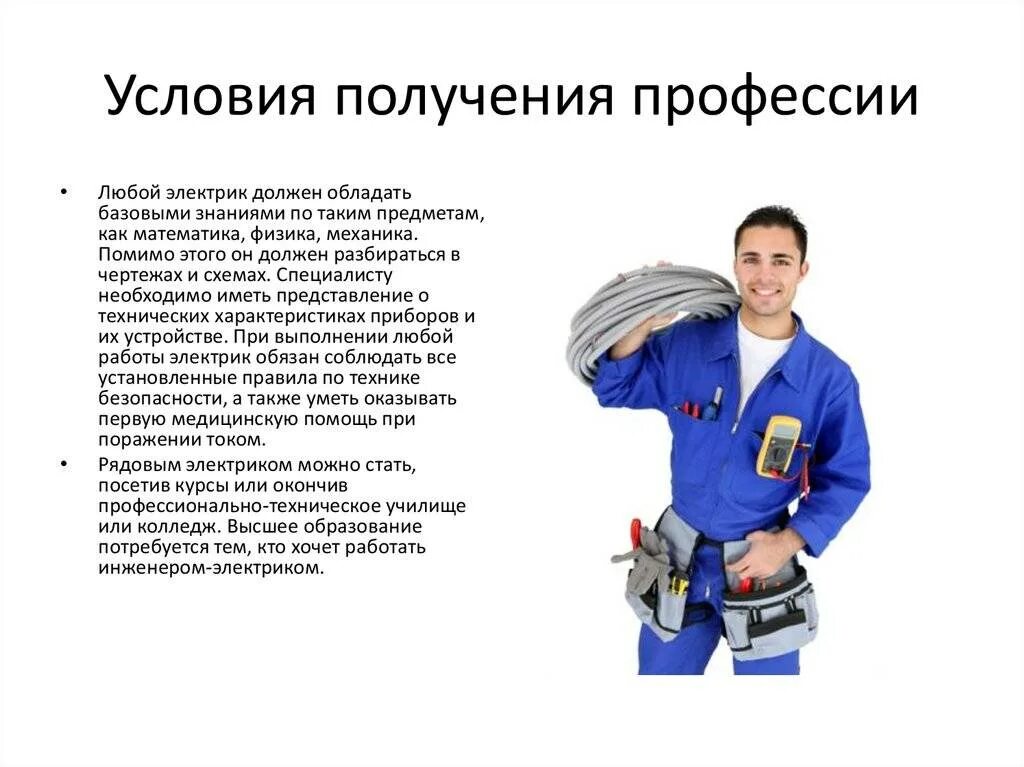 Условия получения профессии

• Любой электрик должен обладать базовыми знаниями по таким предметам, как математика, физика, механика. Помимо этого он должен разбираться в чертежах и схемах. Специалисту необходимо иметь представление о технических характеристиках приборов и их устройстве. При выполнении любой работы электрик обязан соблюдать все установленные правила по технике безопасности, а также уметь оказывать первую медицинскую помощь при поражении током.

• Рядовым электриком можно стать, посетив курсы или окончив профессионально-техническое училище или колледж. Высшее образование потребуется тем, кто хочет работать инженером-электриком.